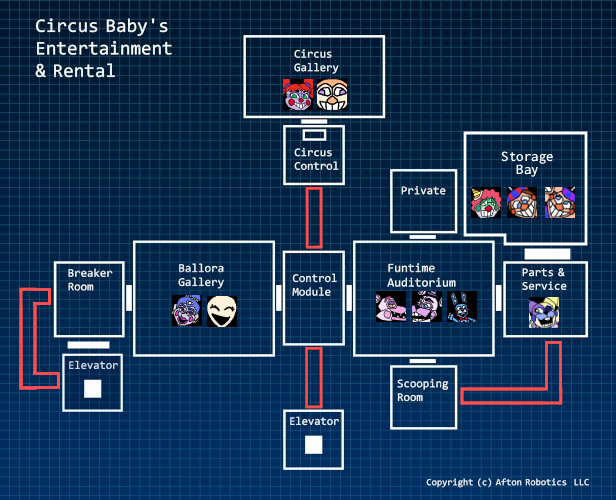 Circus Baby's Entertainment & Rental

Circus Gallery

Circus Control

Storage Bay

Private

Breaker Room

Ballora Gallery

Control Module

Funtime Auditorium

Parts & Service

Elevator

Scooping Room

Elevator

Copyright (c) Afton Robotics LLC